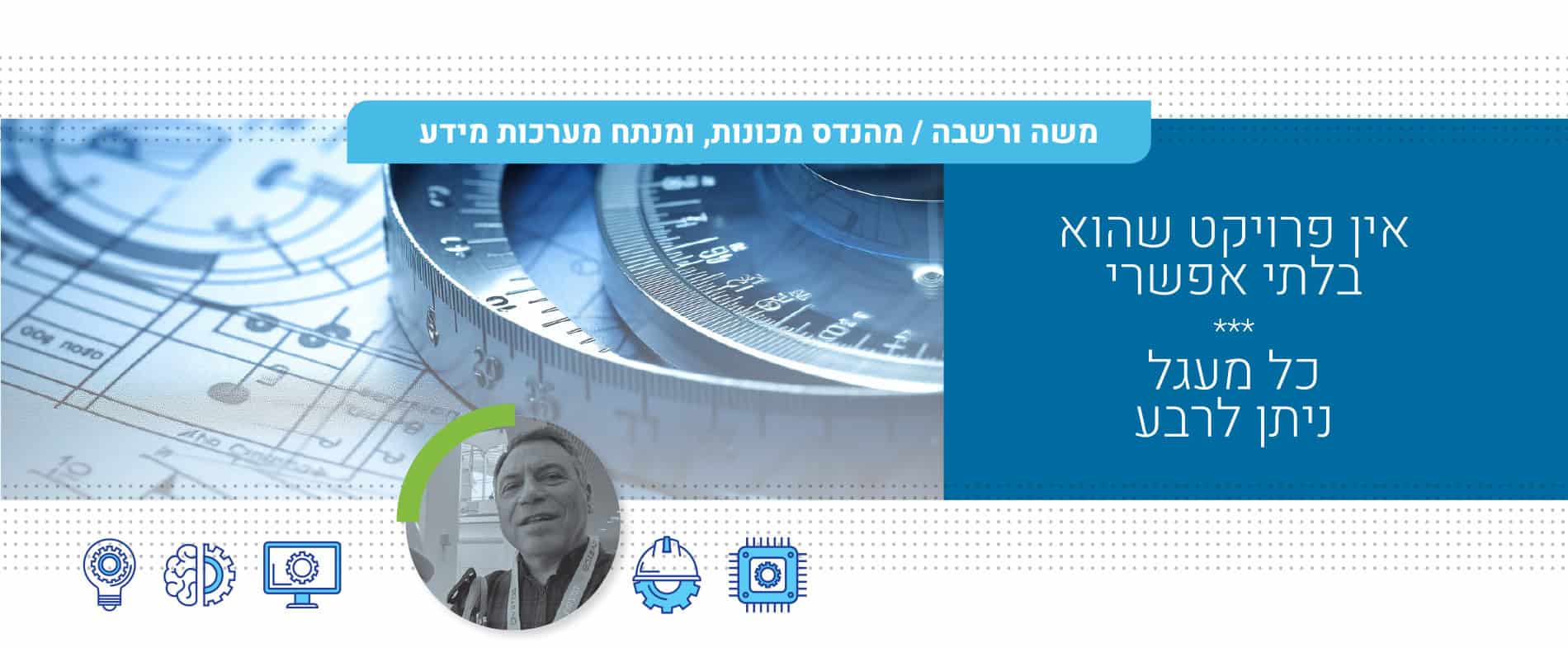 משה ורשבה / מהנדס מכונות, ומנתח מערכות מידע

אין פרויקט שהוא
בלתי אפשרי
***
כל מעגל
ניתן לרבע